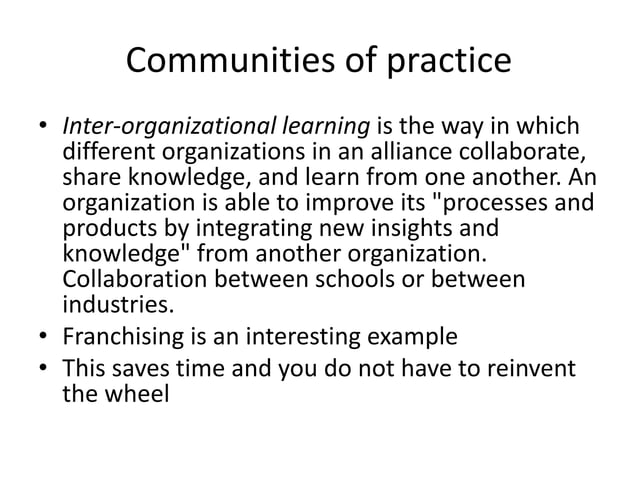 Communities of practice

• Inter-organizational learning is the way in which different organizations in an alliance collaborate, share knowledge, and learn from one another. An organization is able to improve its "processes and products by integrating new insights and knowledge" from another organization. Collaboration between schools or between industries.
• Franchising is an interesting example
• This saves time and you do not have to reinvent the wheel